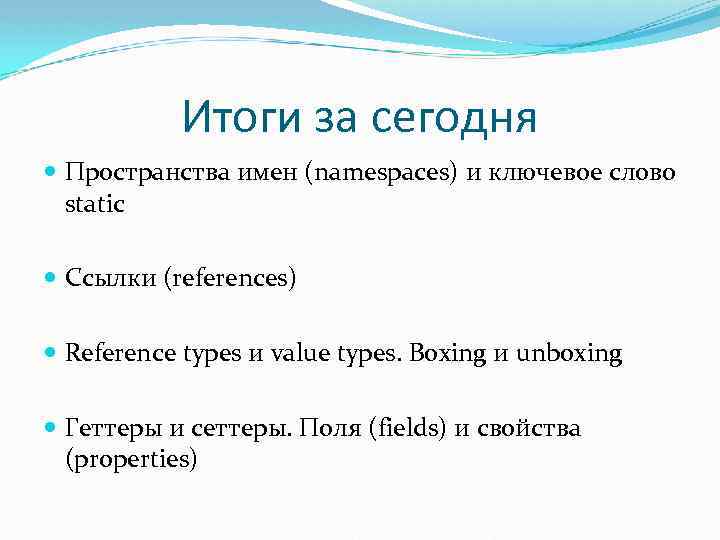 Итоги за сегодня

Пространства имен (namespaces) и ключевое слово static

Ссылки (references)

Reference types и value types. Boxing и unboxing

Геттеры и сеттеры. Поля (fields) и свойства (properties)